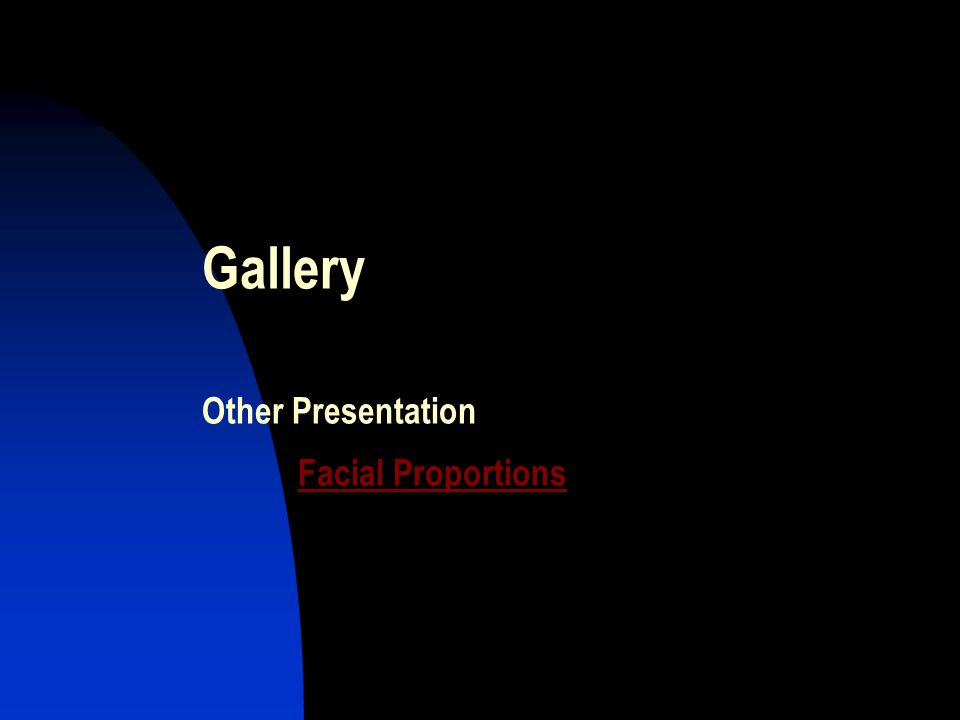 Gallery

Other Presentation

Facial Proportions